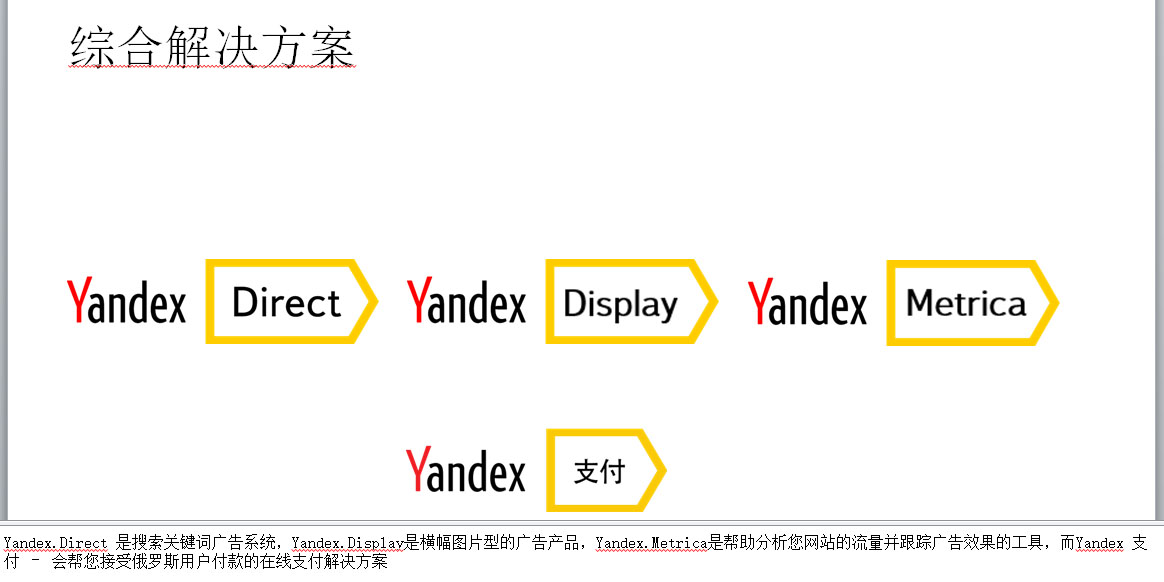 综合解决方案

Yandex Direct

Yandex Display

Yandex Metrica

Yandex 支付

Yandex.Direct 是搜索关键词广告系统，Yandex.Display是横幅图片型的广告产品，Yandex.Metrica是帮助分析您网站的流量并跟踪广告效果的工具，而Yandex 支付 – 会帮您接受俄罗斯用户付款的在线支付解决方案